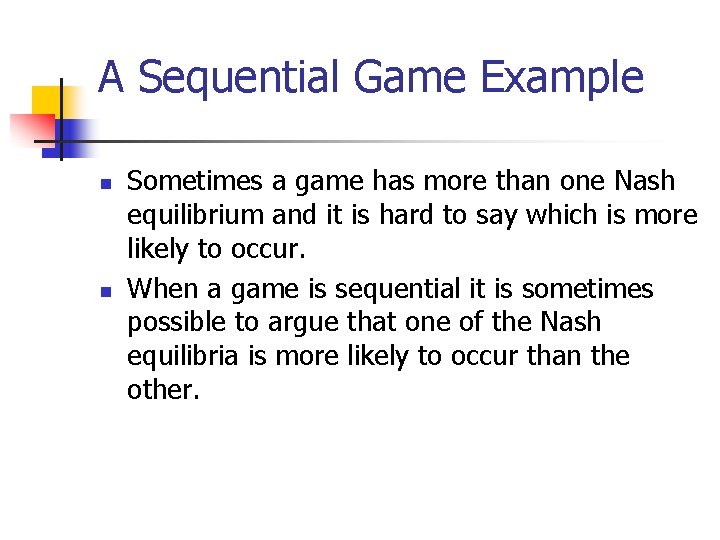 A Sequential Game Example

- Sometimes a game has more than one Nash equilibrium and it is hard to say which is more likely to occur.
- When a game is sequential it is sometimes possible to argue that one of the Nash equilibria is more likely to occur than the other.